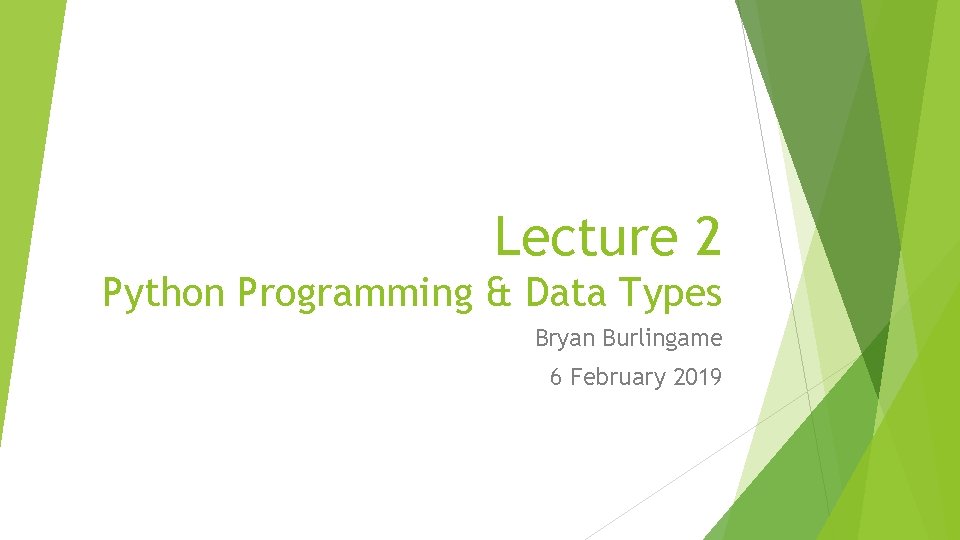 Lecture 2
Python Programming & Data Types

Bryan Burlingame

6 February 2019